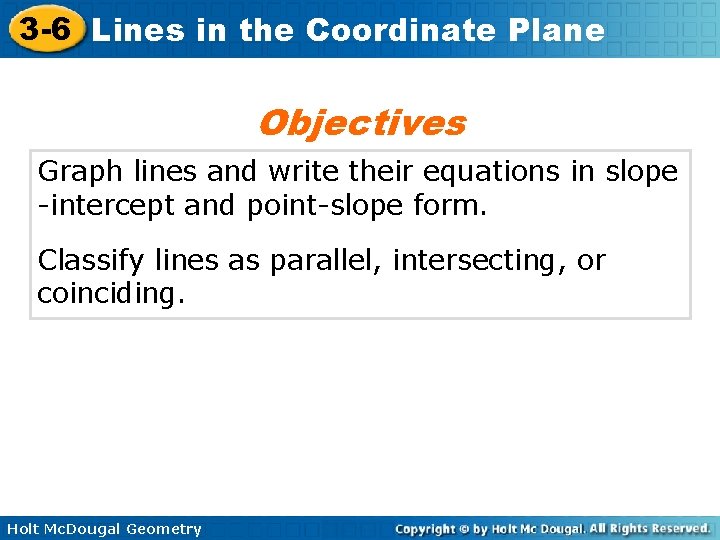 3-6 Lines in the Coordinate Plane

Objectives

Graph lines and write their equations in slope -intercept and point-slope form.

Classify lines as parallel, intersecting, or coinciding.

Holt McDougal Geometry

Copyright © by Holt Mc Dougal. All Rights Reserved.